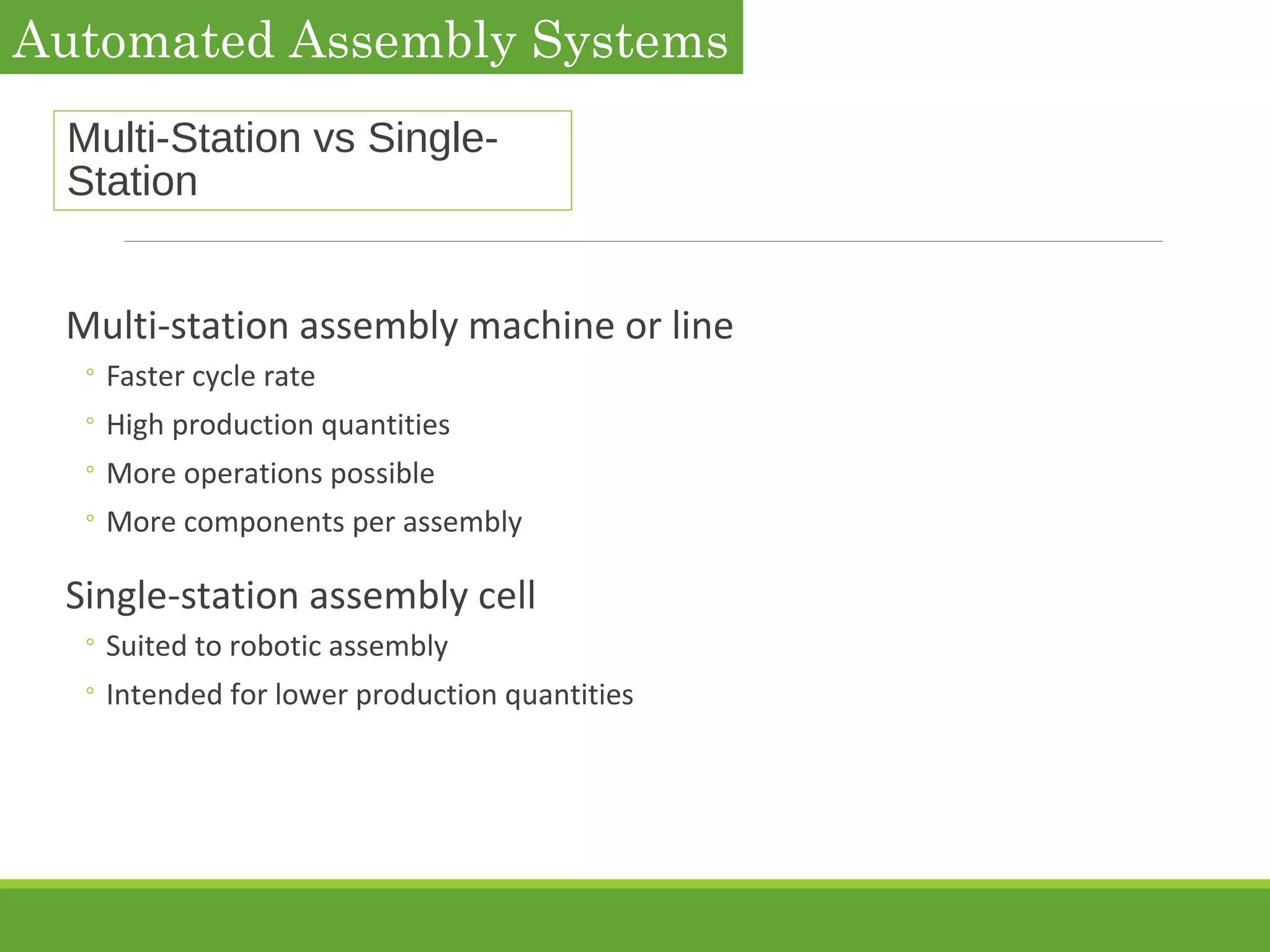 Automated Assembly Systems

Multi-Station vs Single-Station

Multi-station assembly machine or line

◦ Faster cycle rate

◦ High production quantities

◦ More operations possible

◦ More components per assembly

Single-station assembly cell

◦ Suited to robotic assembly

◦ Intended for lower production quantities